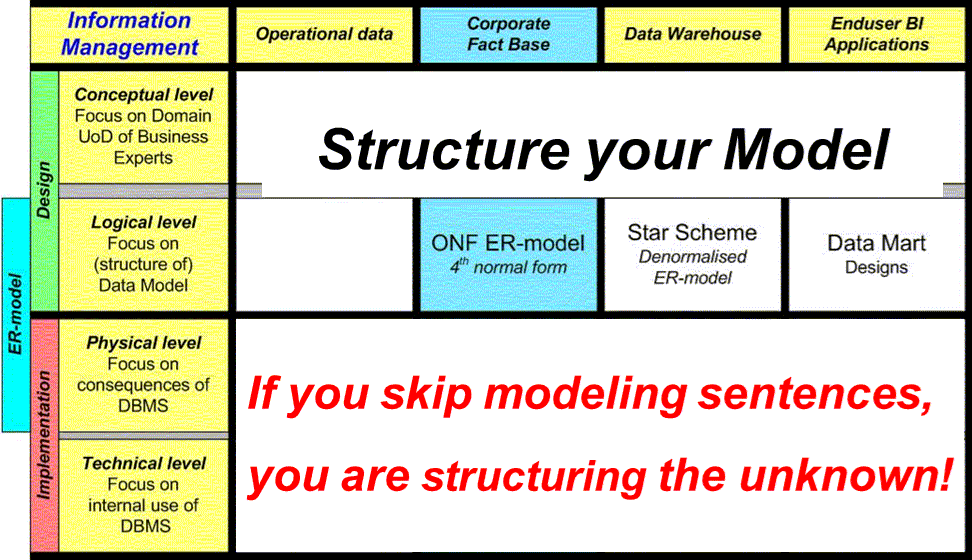 Information Management

Operational data

Corporate Fact Base

Data Warehouse

Enduser BI Applications

Design

ER-model

Implementation

Conceptual level
Focus on Domain UoD of Business Experts

Structure your Model

Logical level
Focus on (structure of) Data Model

ONF ER-model
$4^{th}$ normal form

Star Scheme
Denormalised ER-model

Data Mart
Designs

Physical level
Focus on consequences of DBMS

Technical level
Focus on internal use of DBMS

If you skip modeling sentences, you are structuring the unknown!